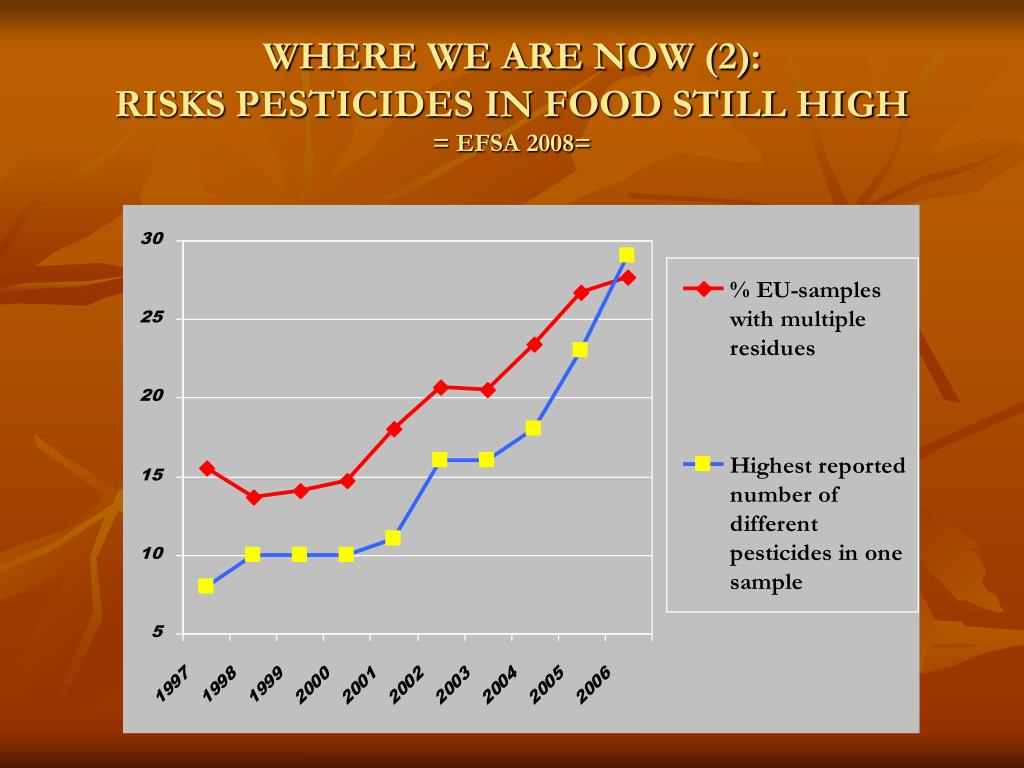 WHERE WE ARE NOW (2):
RISKS PESTICIDES IN FOOD STILL HIGH
= EFSA 2008=

30
25
20
15
10
5

1997 1998 1999 2000 2001 2002 2003 2004 2005 2006

% EU-samples with multiple residues

Highest reported number of different pesticides in one sample